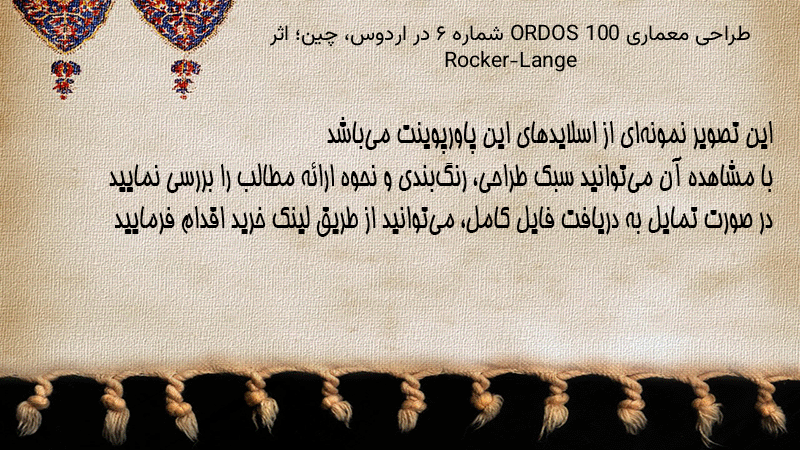 طراحی معماری ORDOS 100 شماره ۶ در اردوس، چین؛ اثر Rocker-Lange

این تصویر نمونه‌ای از اسلایدهای این پاورپوینت می‌باشد
با مشاهده آن می‌توانید سبک طراحی، رنگ‌بندی و نحوه ارائه مطالب را بررسی نمایید
در صورت تمایل به دریافت فایل کامل، می‌توانید از طریق لینک خرید اقدام فرمایید